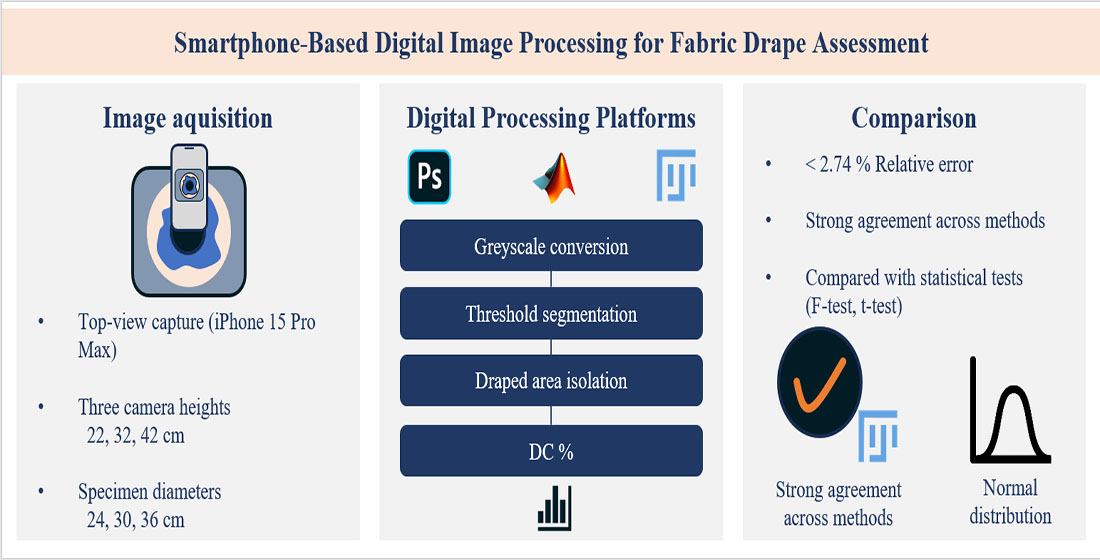 Smartphone-Based Digital Image Processing for Fabric Drape Assessment

Image aquisition

• Top-view capture (iPhone 15 Pro Max)

• Three camera heights 22, 32, 42 cm

• Specimen diameters 24, 30, 36 cm

Digital Processing Platforms

Ps

Greyscale conversion

Threshold segmentation

Draped area isolation

DC %

Comparison

• < 2.74 % Relative error

• Strong agreement across methods

• Compared with statistical tests (F-test, t-test)

Strong agreement across methods

Normal distribution